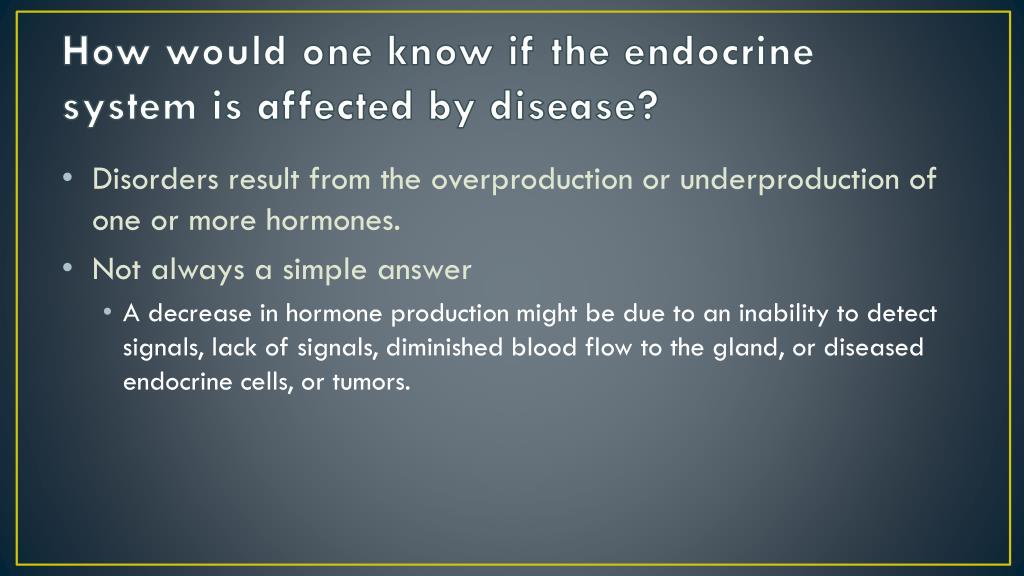 How would one know if the endocrine system is affected by disease?

• Disorders result from the overproduction or underproduction of one or more hormones.

• Not always a simple answer

• A decrease in hormone production might be due to an inability to detect signals, lack of signals, diminished blood flow to the gland, or diseased endocrine cells, or tumors.